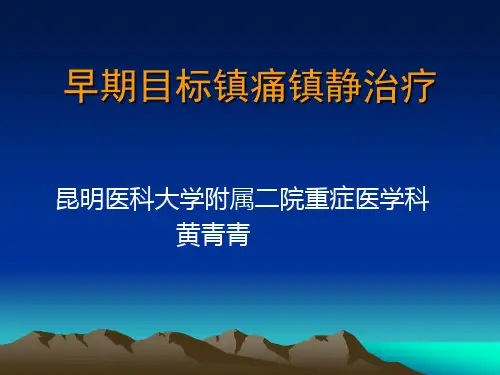 早期目标镇痛镇静治疗

昆明医科大学附属二院重症医学科
黄青青